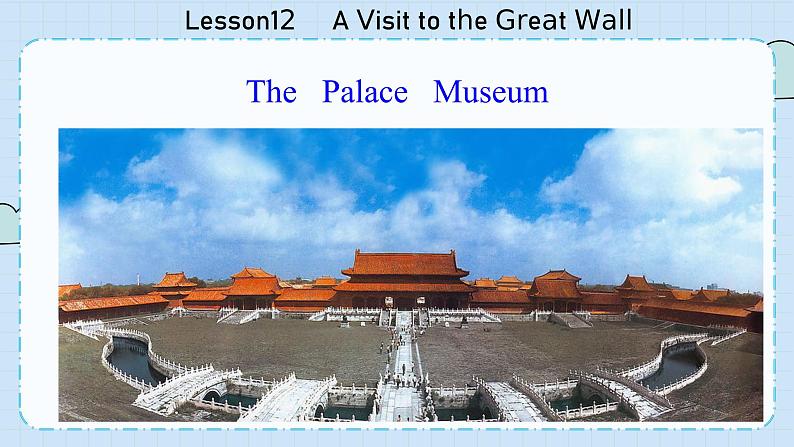 Lesson12 A Visit to the Great Wall

The Palace Museum